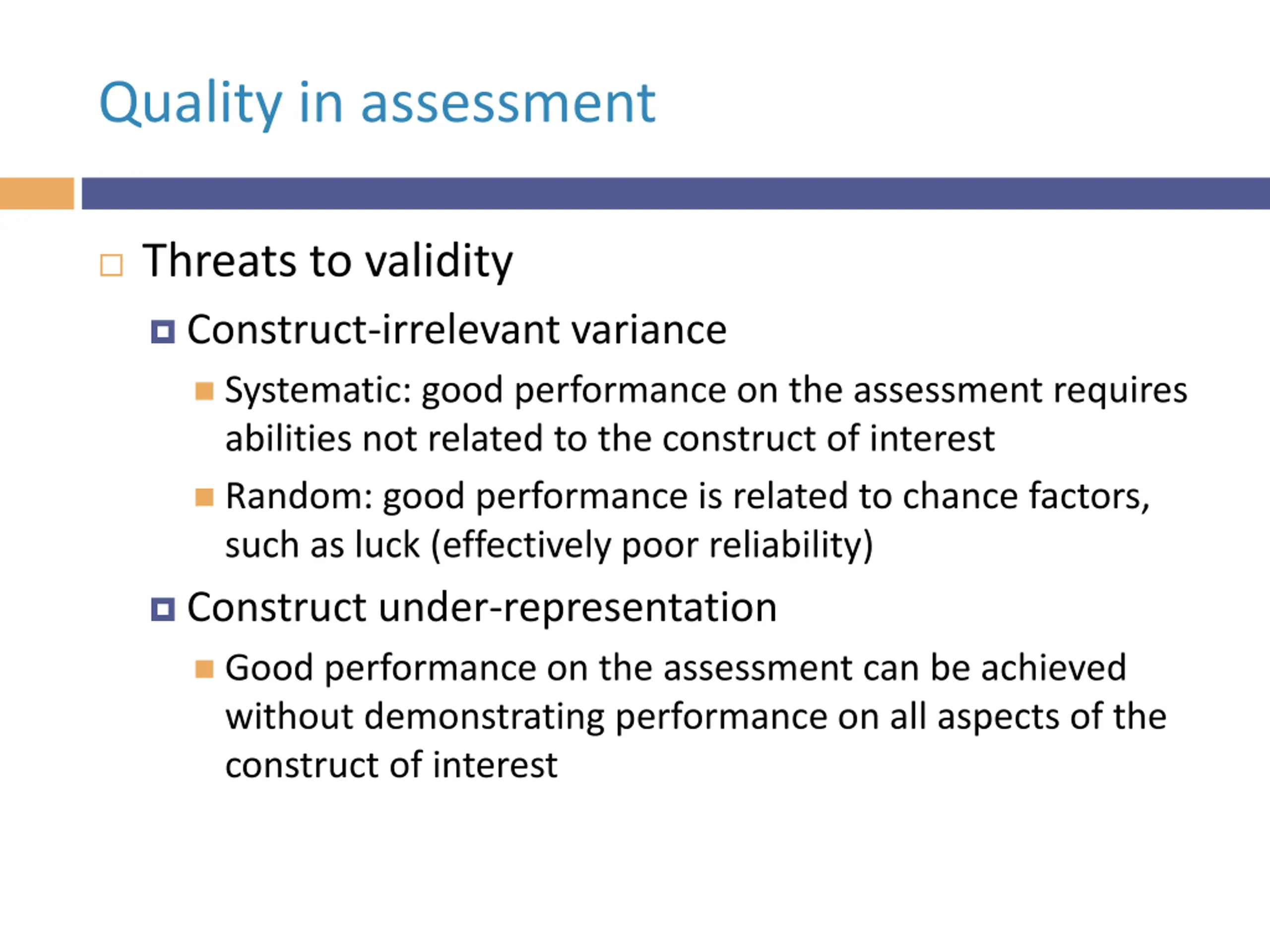 Quality in assessment

Threats to validity

Construct-irrelevant variance

Systematic: good performance on the assessment requires abilities not related to the construct of interest

Random: good performance is related to chance factors, such as luck (effectively poor reliability)

Construct under-representation

Good performance on the assessment can be achieved without demonstrating performance on all aspects of the construct of interest